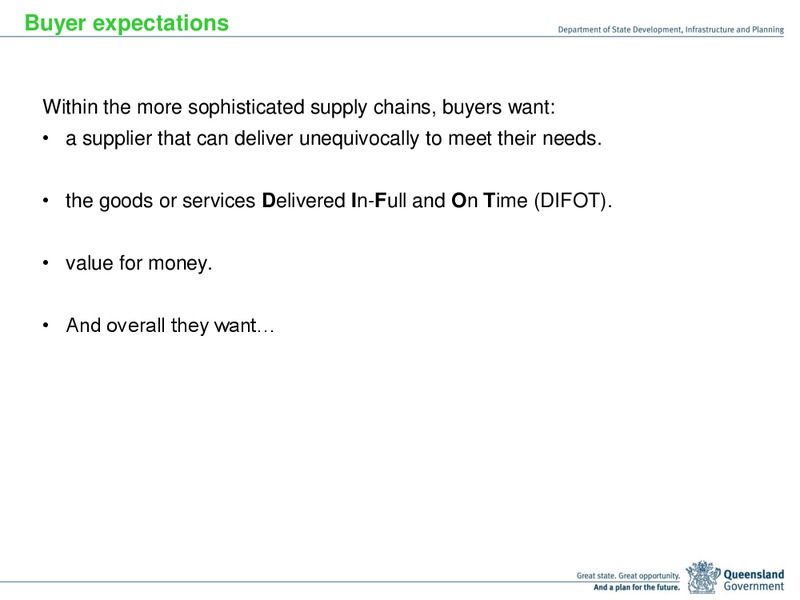 Buyer expectations

Department of State Development, Infrastructure and Planning

Within the more sophisticated supply chains, buyers want:

• a supplier that can deliver unequivocally to meet their needs.

• the goods or services Delivered In-Full and On Time (DIFOT).

• value for money.

• And overall they want…

Great state. Great opportunity.
And a plan for the future.

Queensland Government